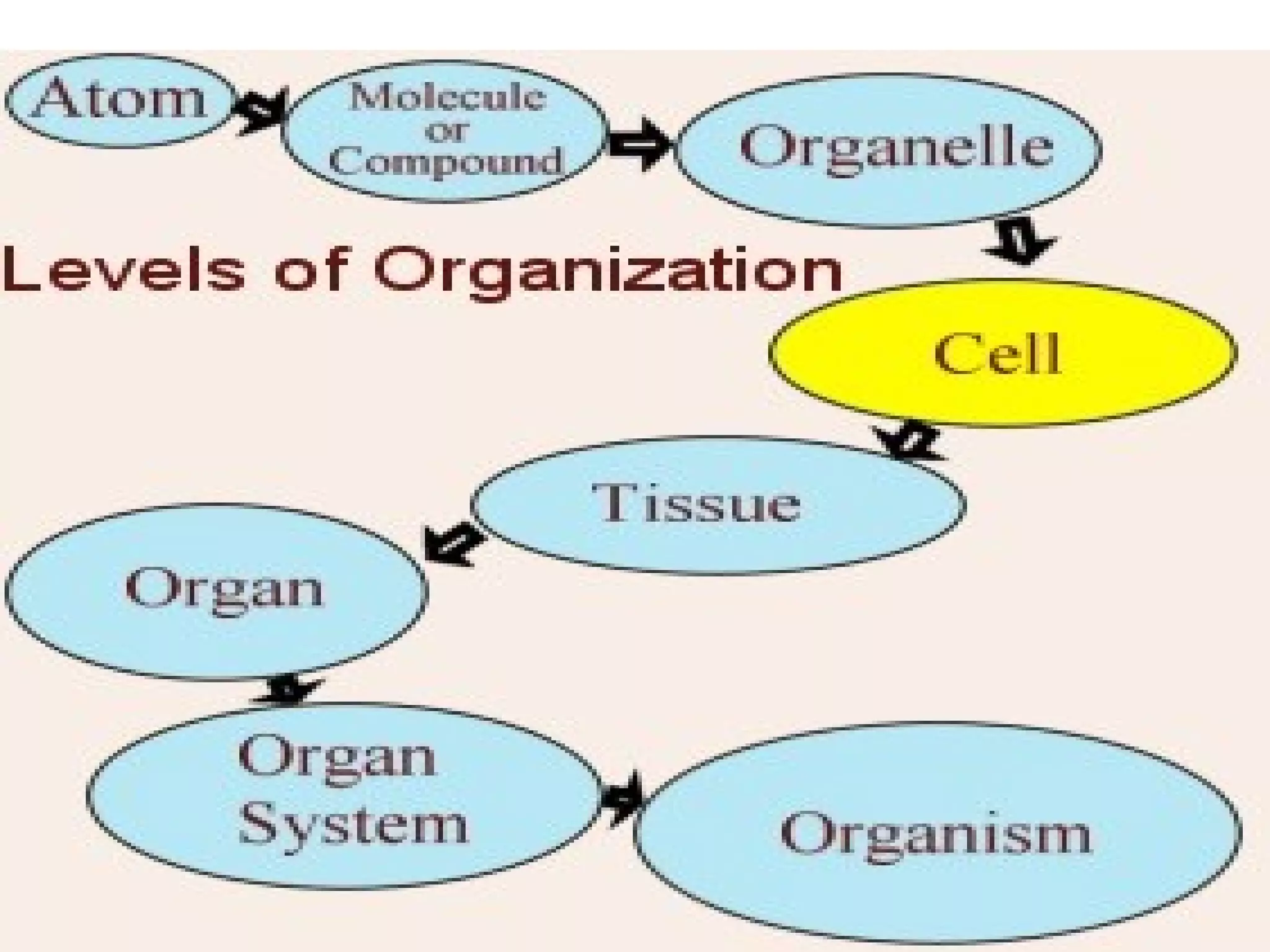 Atom

Molecule or Compound

Organelle

Levels of Organization

Cell

Tissue

Organ

Organ System

Organism